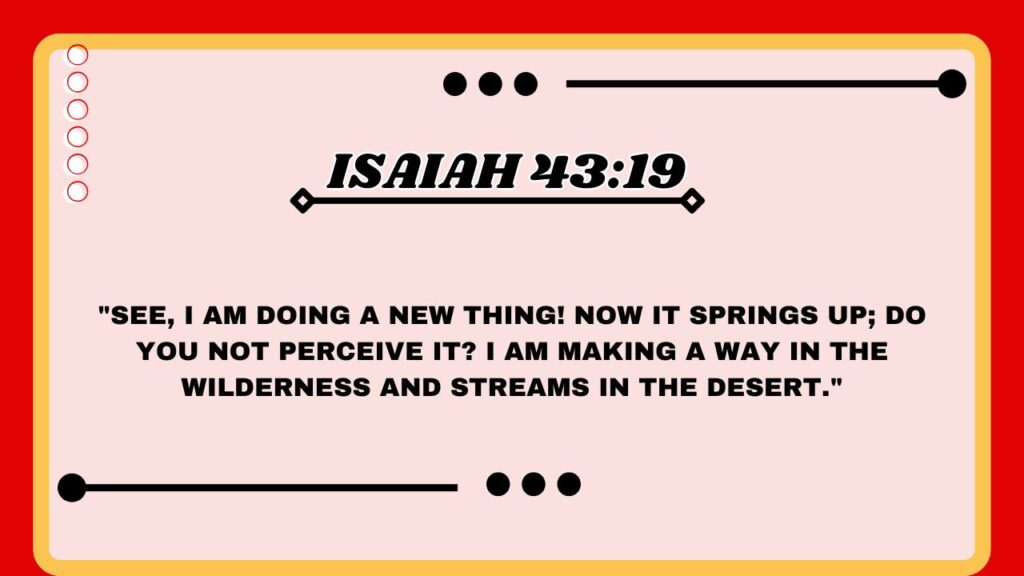 ISAIAH 43:19

"SEE, I AM DOING A NEW THING! NOW IT SPRINGS UP; DO YOU NOT PERCEIVE IT? I AM MAKING A WAY IN THE WILDERNESS AND STREAMS IN THE DESERT."